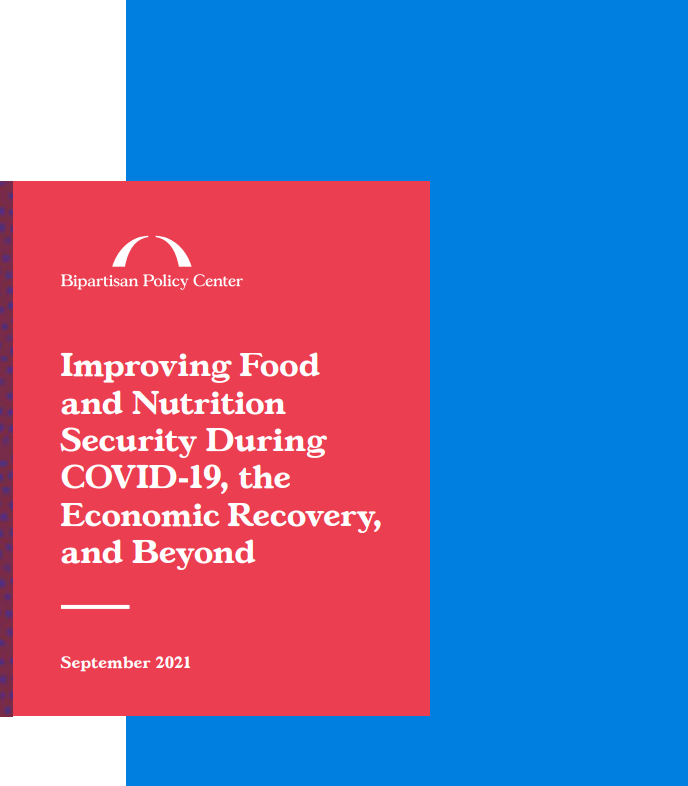 Bipartisan Policy Center

Improving Food and Nutrition Security During COVID-19, the Economic Recovery, and Beyond

September 2021